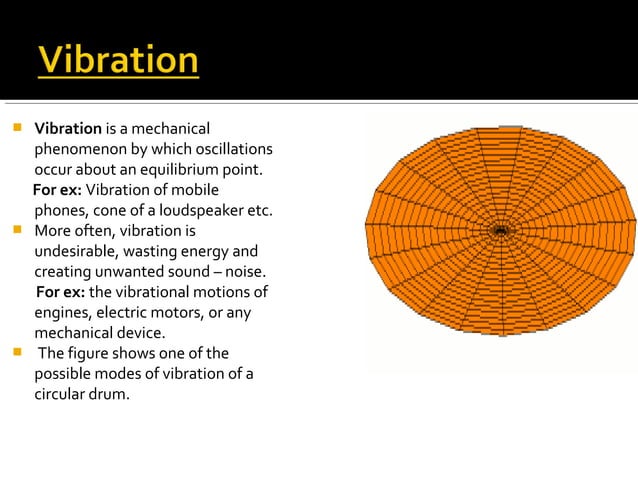 Vibration

Vibration is a mechanical phenomenon by which oscillations occur about an equilibrium point.
For ex: Vibration of mobile phones, cone of a loudspeaker etc.

More often, vibration is undesirable, wasting energy and creating unwanted sound – noise.
For ex: the vibrational motions of engines, electric motors, or any mechanical device.

The figure shows one of the possible modes of vibration of a circular drum.